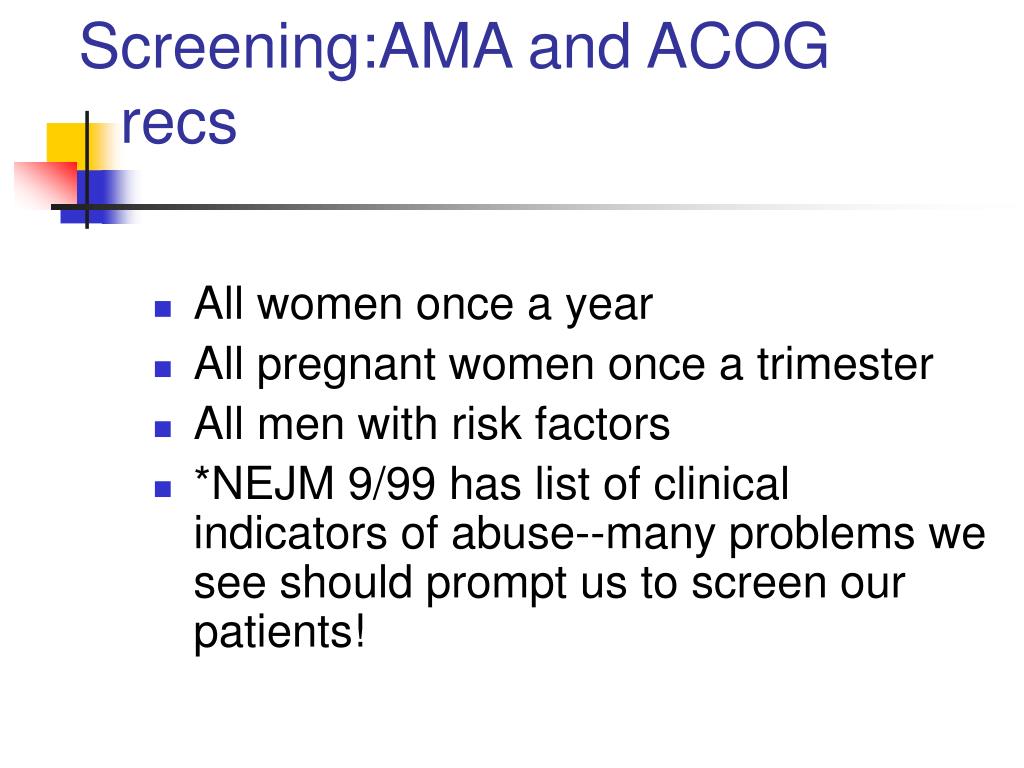 Screening:AMA and ACOG recs

- All women once a year
- All pregnant women once a trimester
- All men with risk factors
- *NEJM 9/99 has list of clinical indicators of abuse--many problems we see should prompt us to screen our patients!